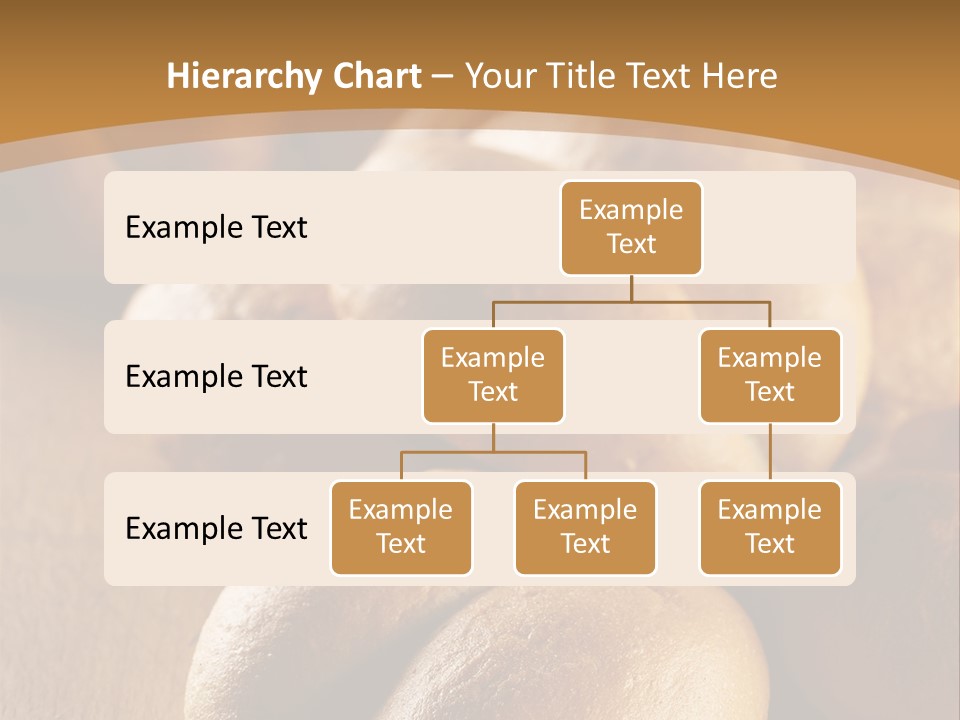 Hierarchy Chart – Your Title Text Here

Example Text

Example Text

Example Text

Example Text

Example Text

Example Text

Example Text

Example Text

Example Text